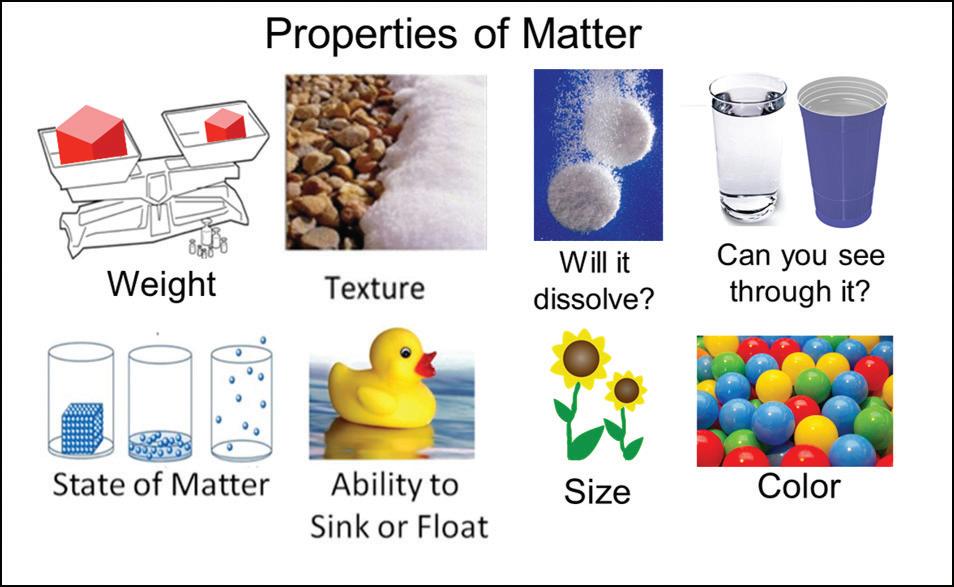 Properties of Matter

Weight

Texture

Will it dissolve?

Can you see through it?

State of Matter

Ability to Sink or Float

Size

Color